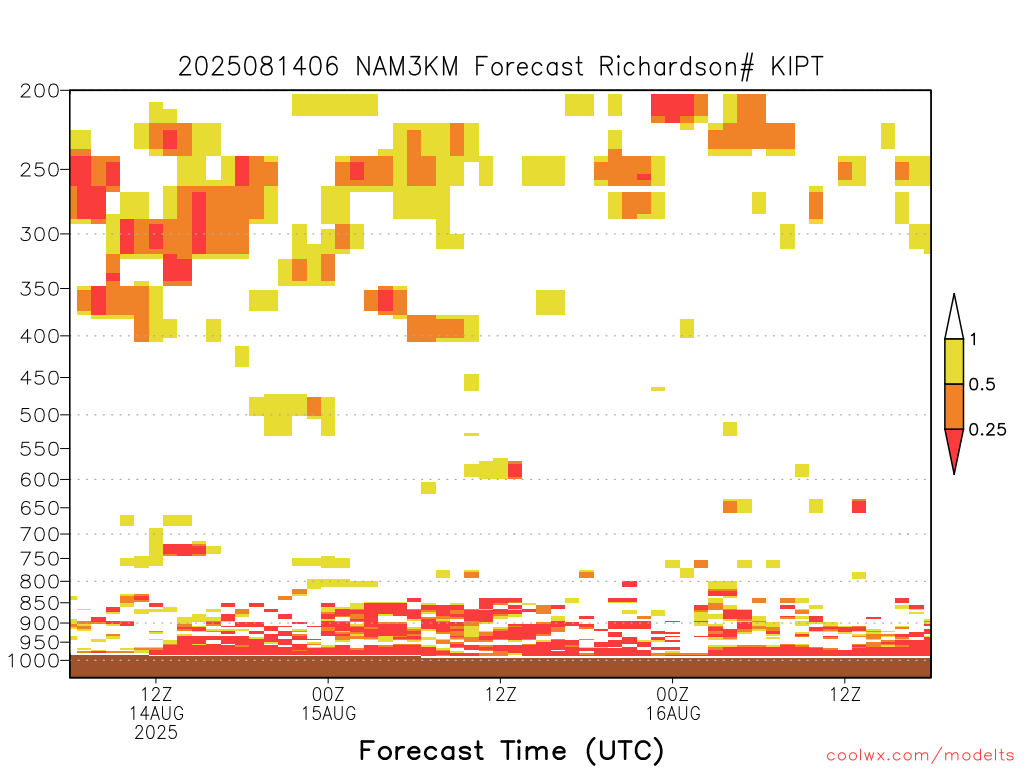 2025081406 NAM3KM Forecast Richardson# KIPT

200
250
300
350
400
450
500
550
600
650
700
750
800
850
900
950
1000

1
0.5
0.25

12Z
14AUG
2025
00Z
15AUG
12Z
00Z
16AUG
12Z

Forecast Time (UTC)

coolwx.com/modelts